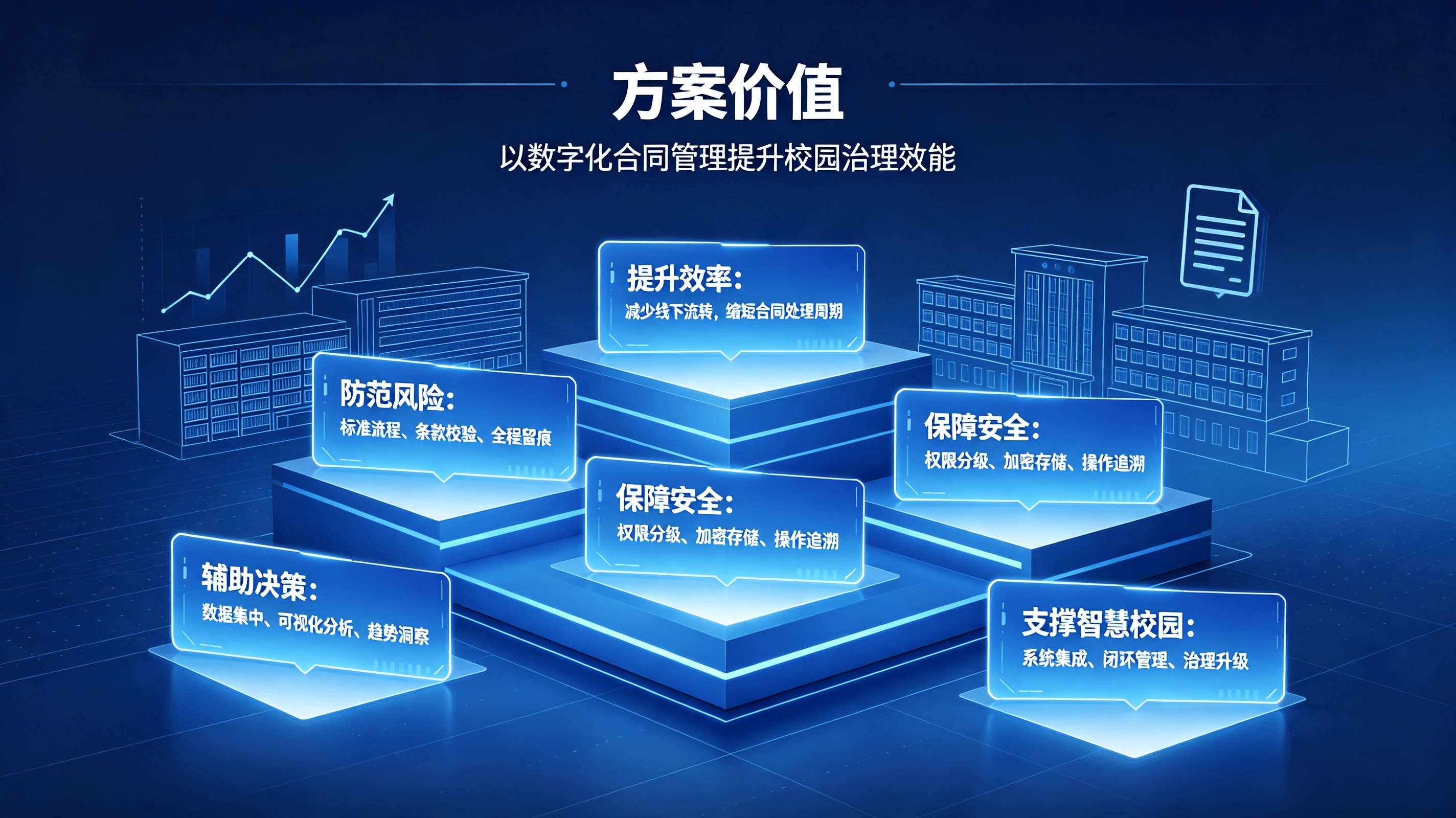 方案价值

以数字化合同管理提升校园治理效能

提升效率：
减少线下流转，缩短合同处理周期

防范风险：
标准流程、条款校验、全程留痕

保障安全：
权限分级、加密存储、操作追溯

保障安全：
权限分级、加密存储、操作追溯

辅助决策：
数据集中、可视化分析、趋势洞察

支撑智慧校园：
系统集成、闭环管理、治理升级